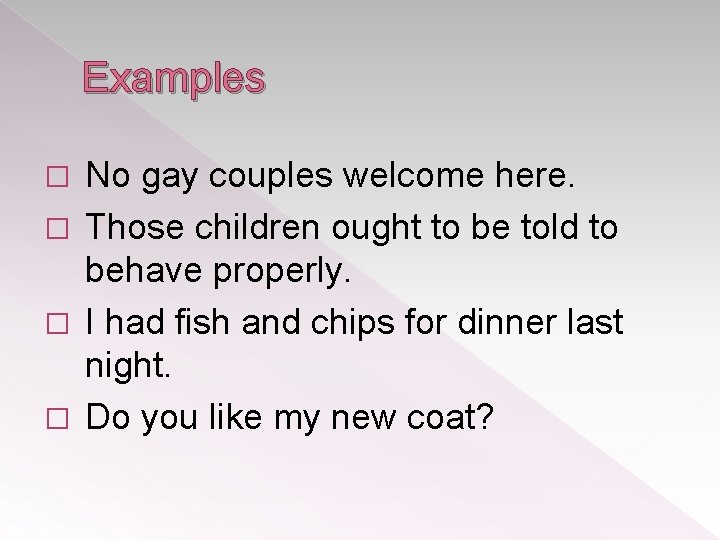 Examples

□ No gay couples welcome here.
□ Those children ought to be told to behave properly.
□ I had fish and chips for dinner last night.
□ Do you like my new coat?